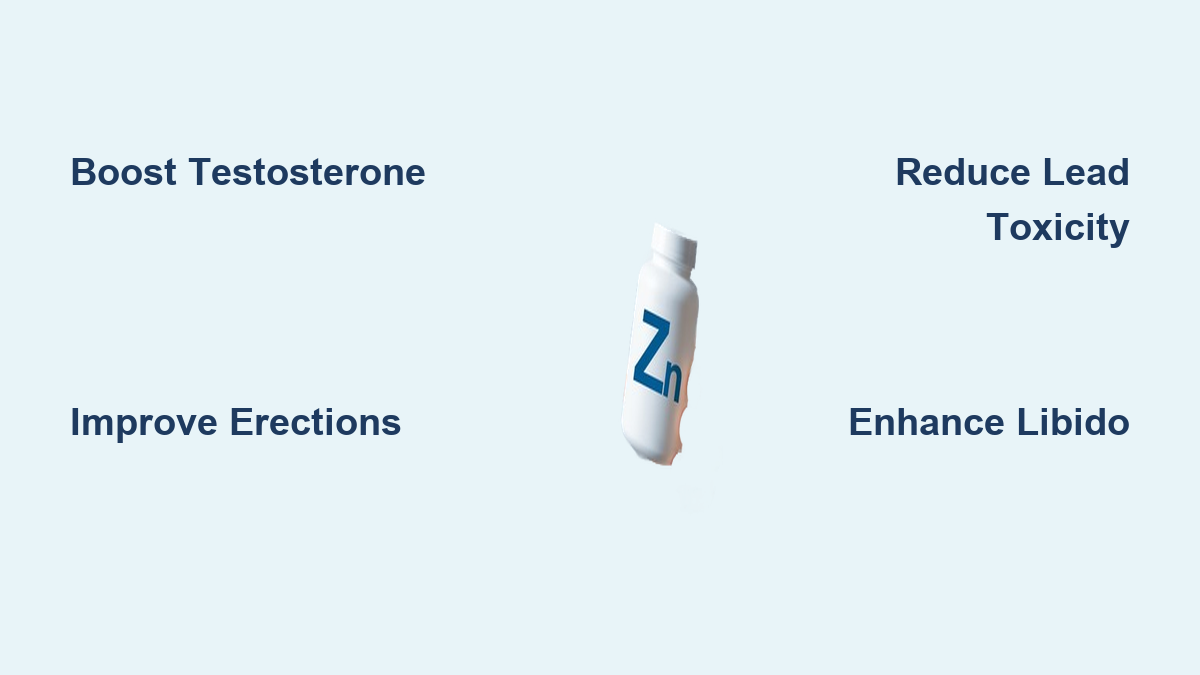 Boost Testosterone

Reduce Lead Toxicity

Zn

Improve Erections

Enhance Libido